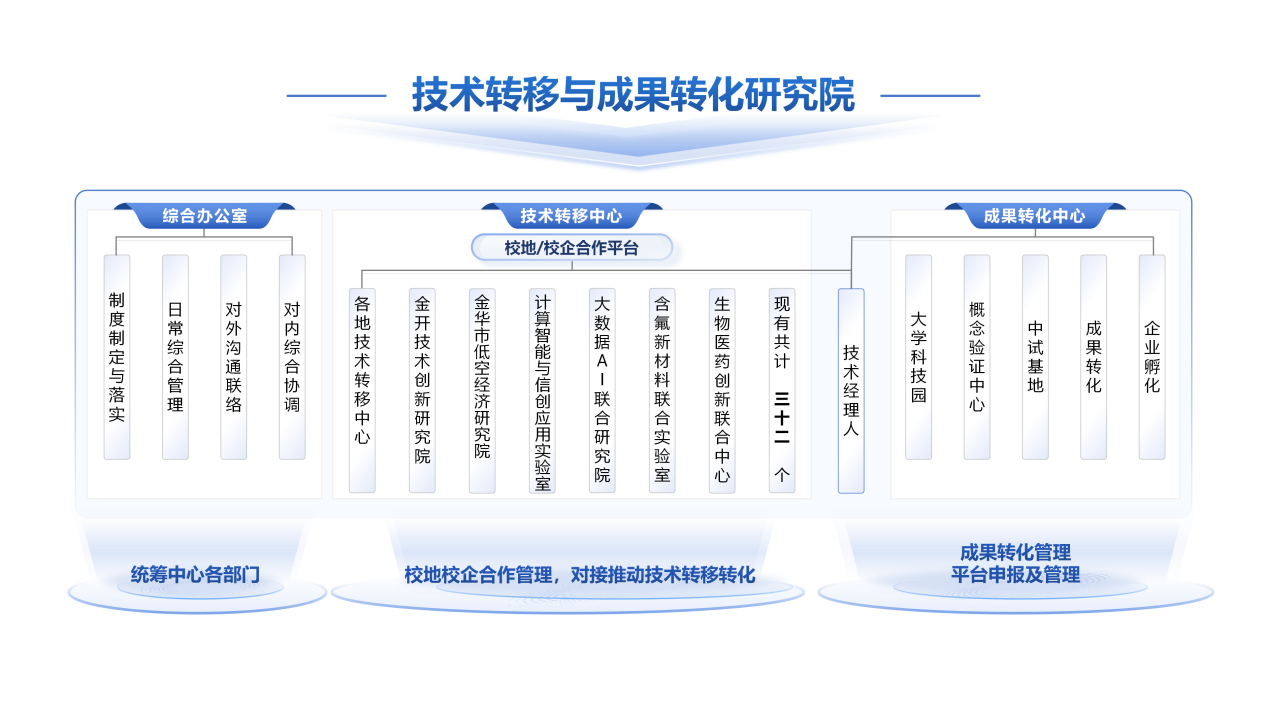 技术转移与成果转化研究院

综合办公室

制度制定与落实

日常综合管理

对外沟通联络

对内综合协调

技术转移中心

校地/校企合作平台

各地技术转移中心

金开技术创新研究院

金华市低空经济研究院

计算智能与信创应用实验室

大数据AI联合研究院

含氟新材料联合实验室

生物医药创新联合中心

现有共计 三十二 个

技术经理人

成果转化中心

大学科技园

概念验证中心

中试基地

成果转化

企业孵化

统筹中心各部门

校地校企合作管理，对接推动技术转移转化

成果转化管理
平台申报及管理